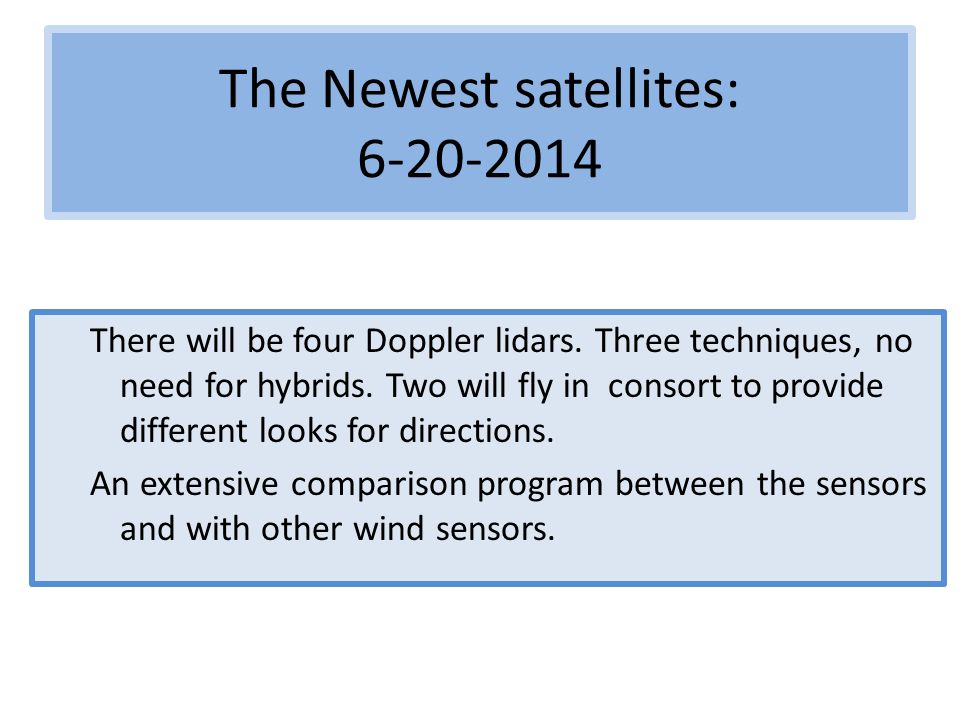 The Newest satellites:
6-20-2014

There will be four Doppler lidars. Three techniques, no need for hybrids. Two will fly in consort to provide different looks for directions.

An extensive comparison program between the sensors and with other wind sensors.